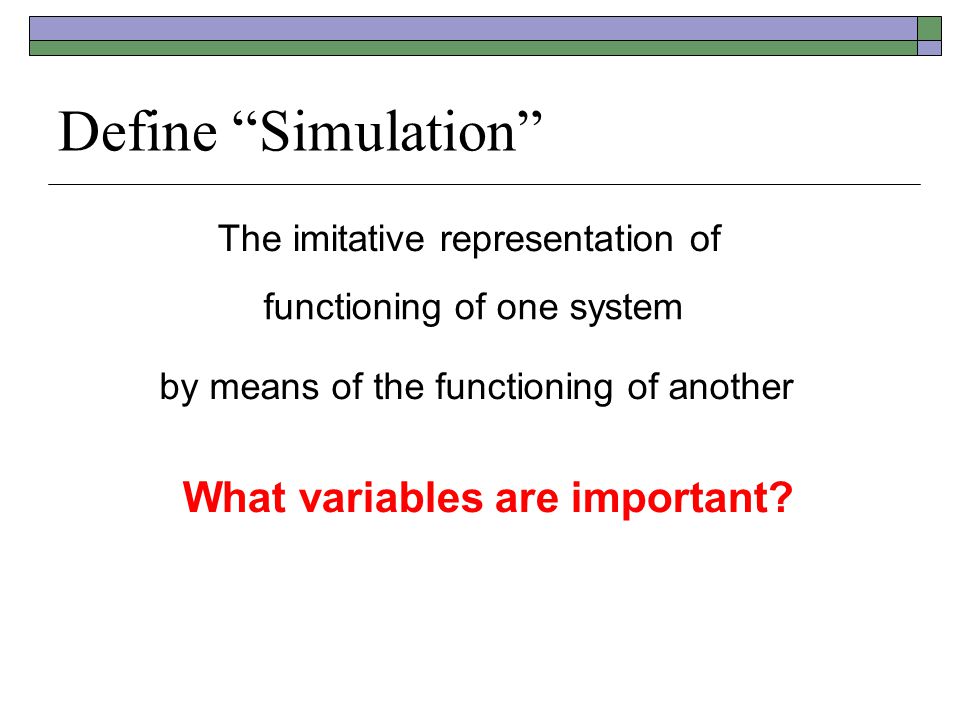 Define “Simulation”

The imitative representation of

functioning of one system

by means of the functioning of another

What variables are important?